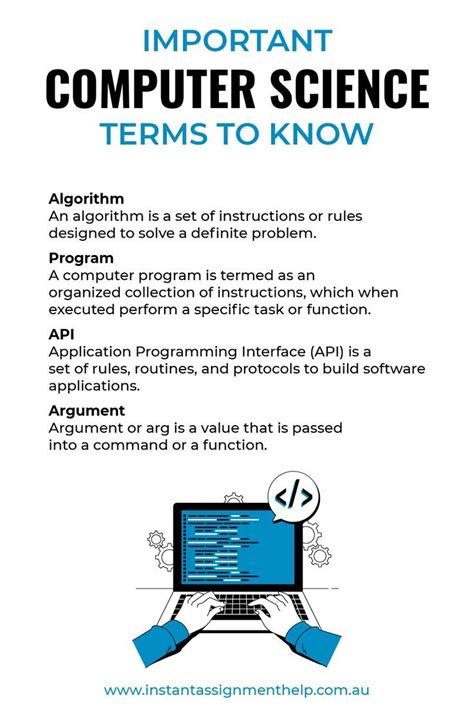 IMPORTANT
COMPUTER SCIENCE
TERMS TO KNOW

Algorithm
An algorithm is a set of instructions or rules designed to solve a definite problem.

Program
A computer program is termed as an organized collection of instructions, which when executed perform a specific task or function.

API
Application Programming Interface (API) is a set of rules, routines, and protocols to build software applications.

Argument
Argument or arg is a value that is passed into a command or a function.

</>

www.instantassignmenthelp.com.au